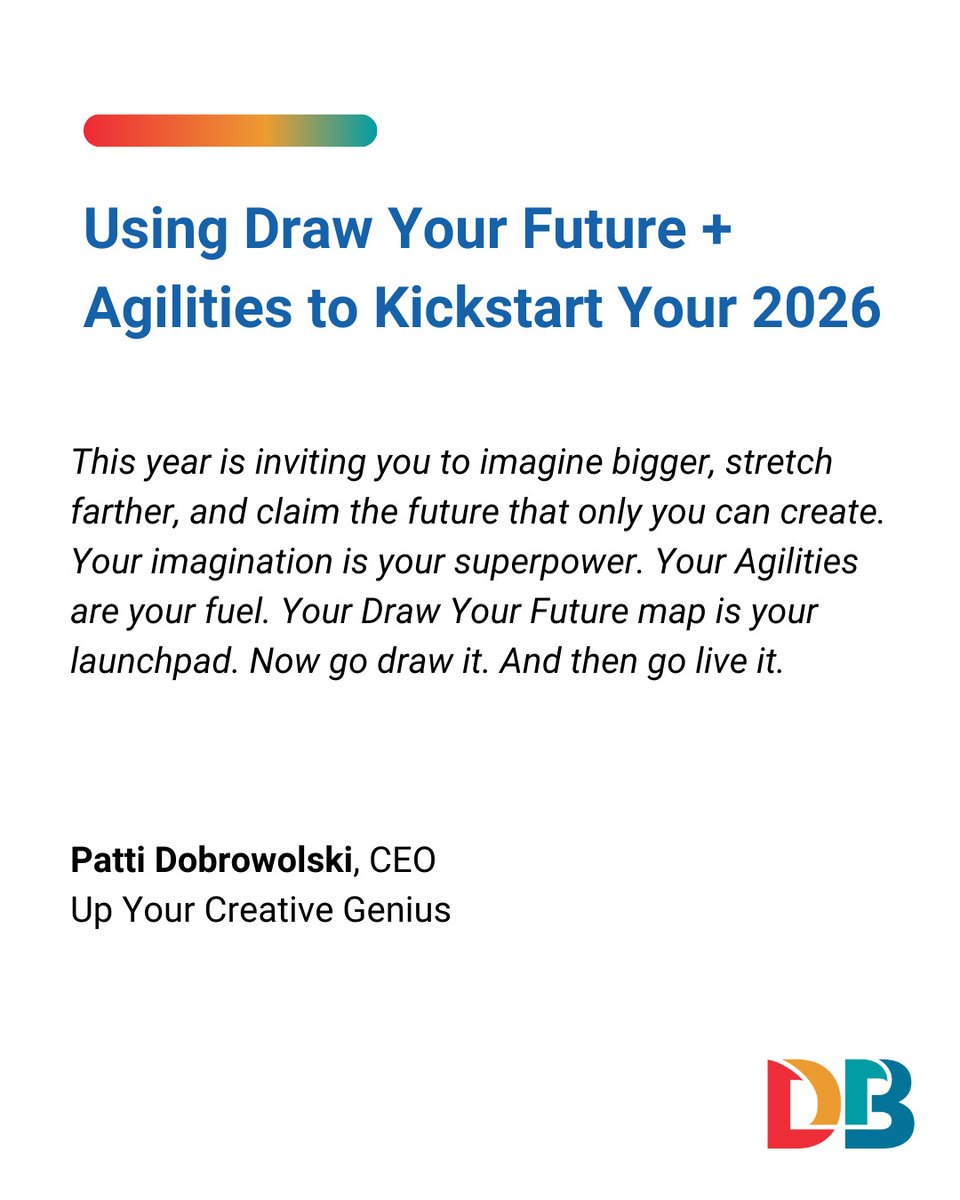 Using Draw Your Future + Agilities to Kickstart Your 2026

This year is inviting you to imagine bigger, stretch farther, and claim the future that only you can create. Your imagination is your superpower. Your Agilities are your fuel. Your Draw Your Future map is your launchpad. Now go draw it. And then go live it.

Patti Dobrowolski, CEO
Up Your Creative Genius

DB